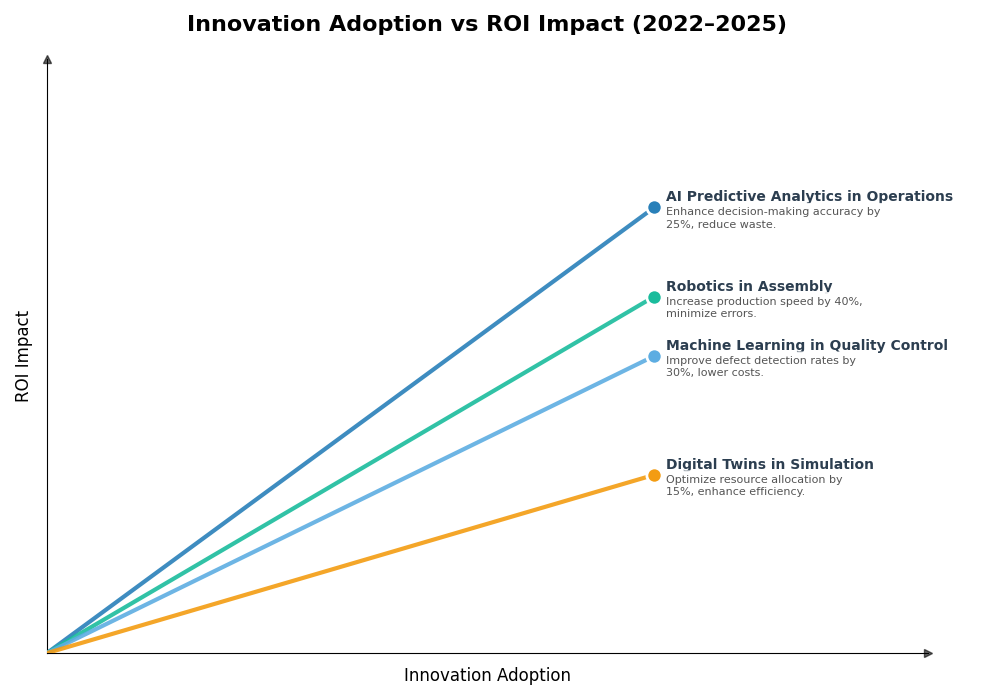 Innovation Adoption vs ROI Impact (2022–2025)

ROI Impact

AI Predictive Analytics in Operations
Enhance decision-making accuracy by 25%, reduce waste.

Robotics in Assembly
Increase production speed by 40%, minimize errors.

Machine Learning in Quality Control
Improve defect detection rates by 30%, lower costs.

Digital Twins in Simulation
Optimize resource allocation by 15%, enhance efficiency.

Innovation Adoption